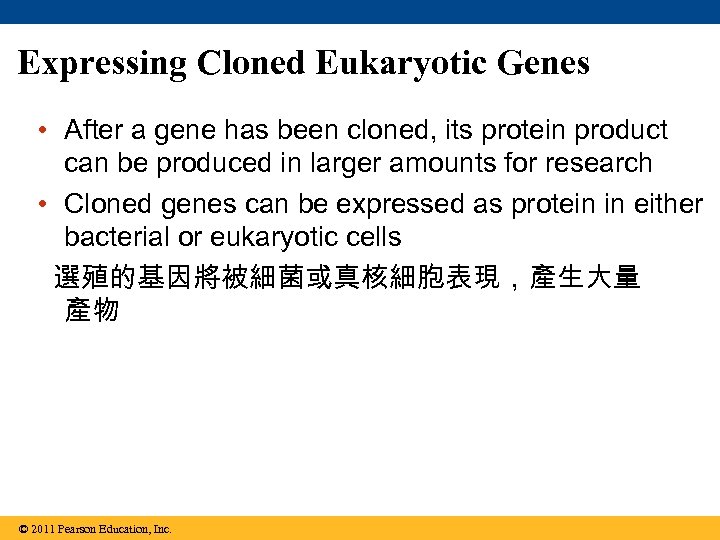 Expressing Cloned Eukaryotic Genes

• After a gene has been cloned, its protein product can be produced in larger amounts for research

• Cloned genes can be expressed as protein in either bacterial or eukaryotic cells

選殖的基因將被細菌或真核細胞表現，產生大量產物

© 2011 Pearson Education, Inc.